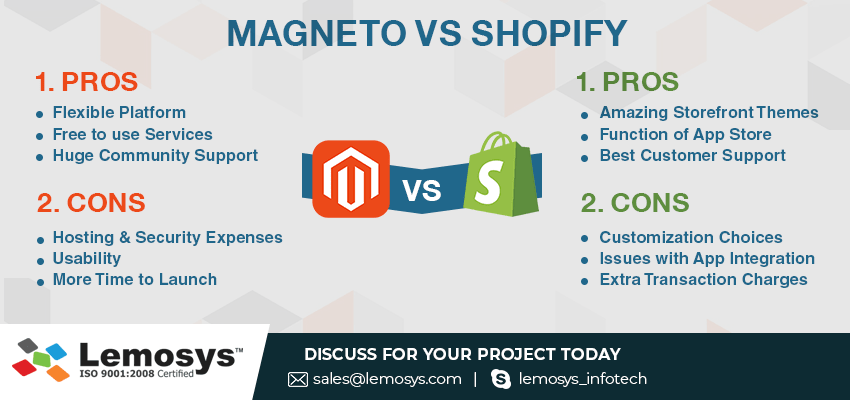 MAGNETO VS SHOPIFY

1. PROS
- Flexible Platform
- Free to use Services
- Huge Community Support

2. CONS
- Hosting & Security Expenses
- Usability
- More Time to Launch

VS

1. PROS
- Amazing Storefront Themes
- Function of App Store
- Best Customer Support

2. CONS
- Customization Choices
- Issues with App Integration
- Extra Transaction Charges

Lemosys™
ISO 9001:2008 Certified

DISCUSS FOR YOUR PROJECT TODAY
sales@lemosys.com | lemosys_infotech